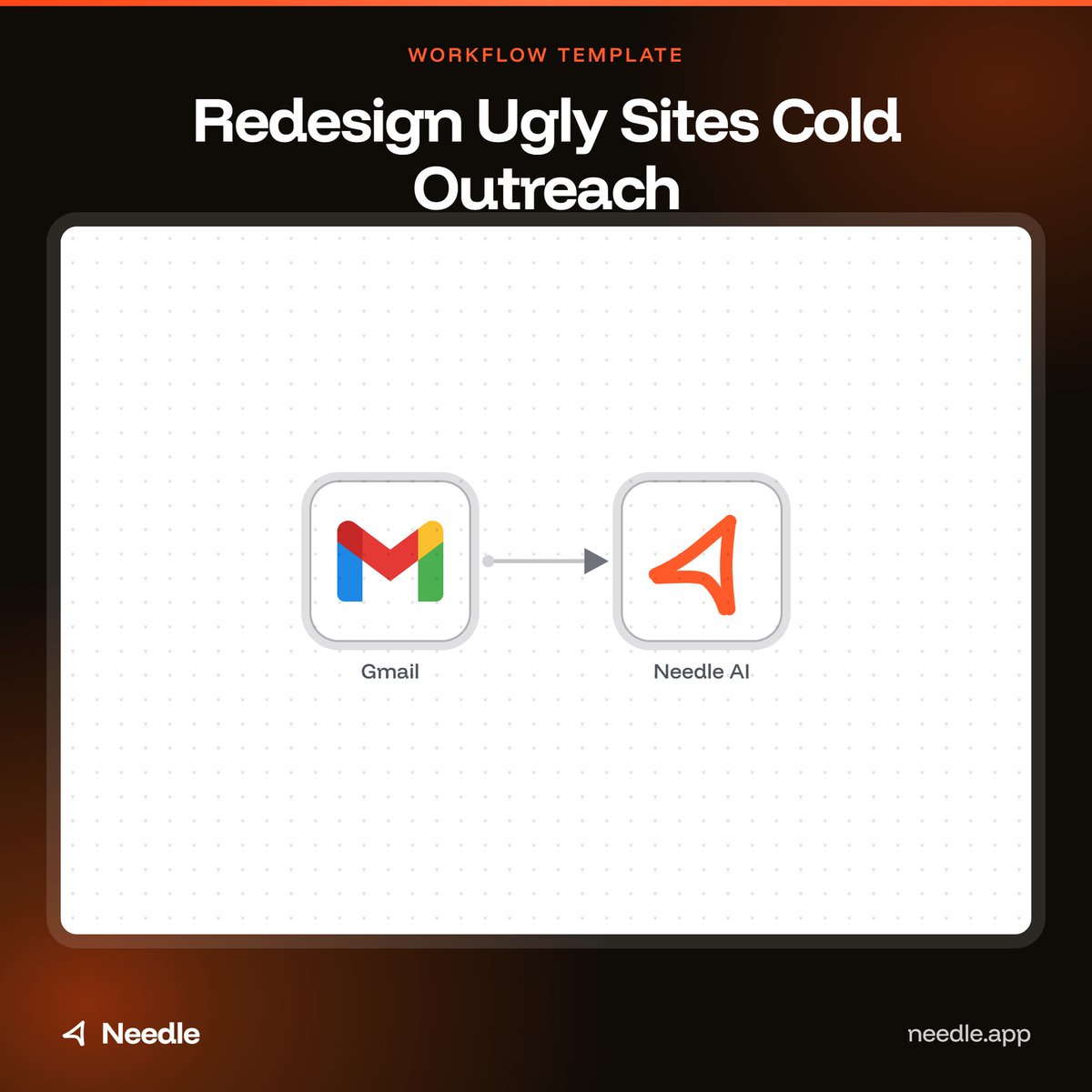 WORKFLOW TEMPLATE

Redesign Ugly Sites Cold Outreach

Gmail

Needle AI

Needle

needle.app